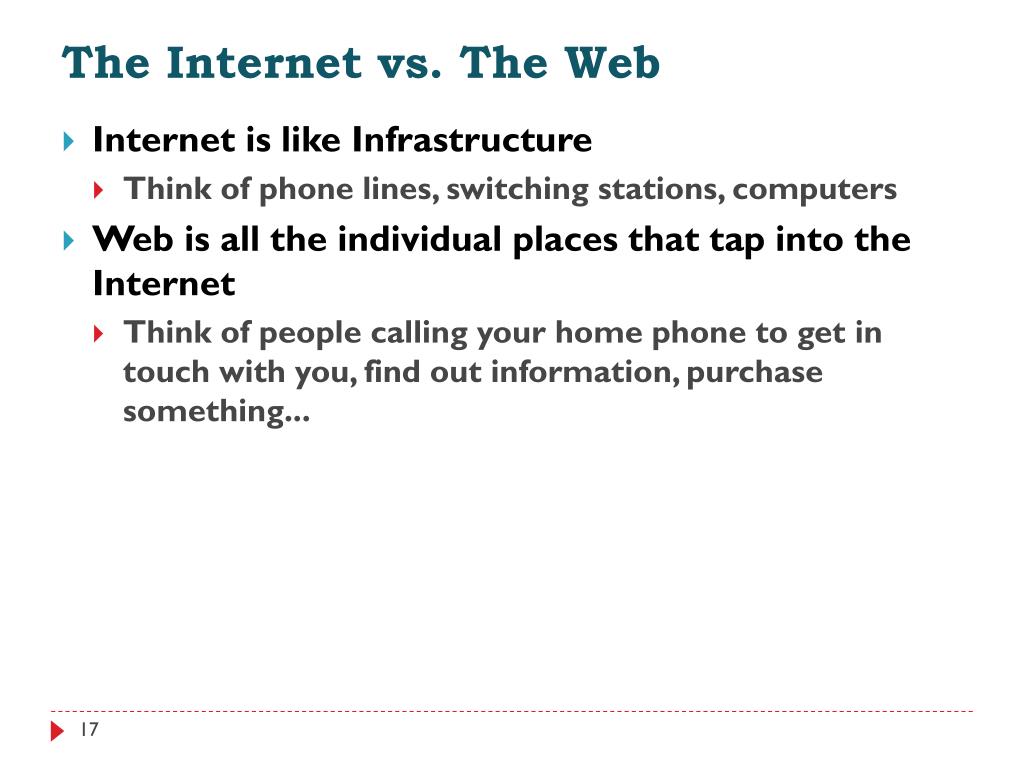 The Internet vs. The Web

Internet is like Infrastructure

Think of phone lines, switching stations, computers

Web is all the individual places that tap into the Internet

Think of people calling your home phone to get in touch with you, find out information, purchase something...

17